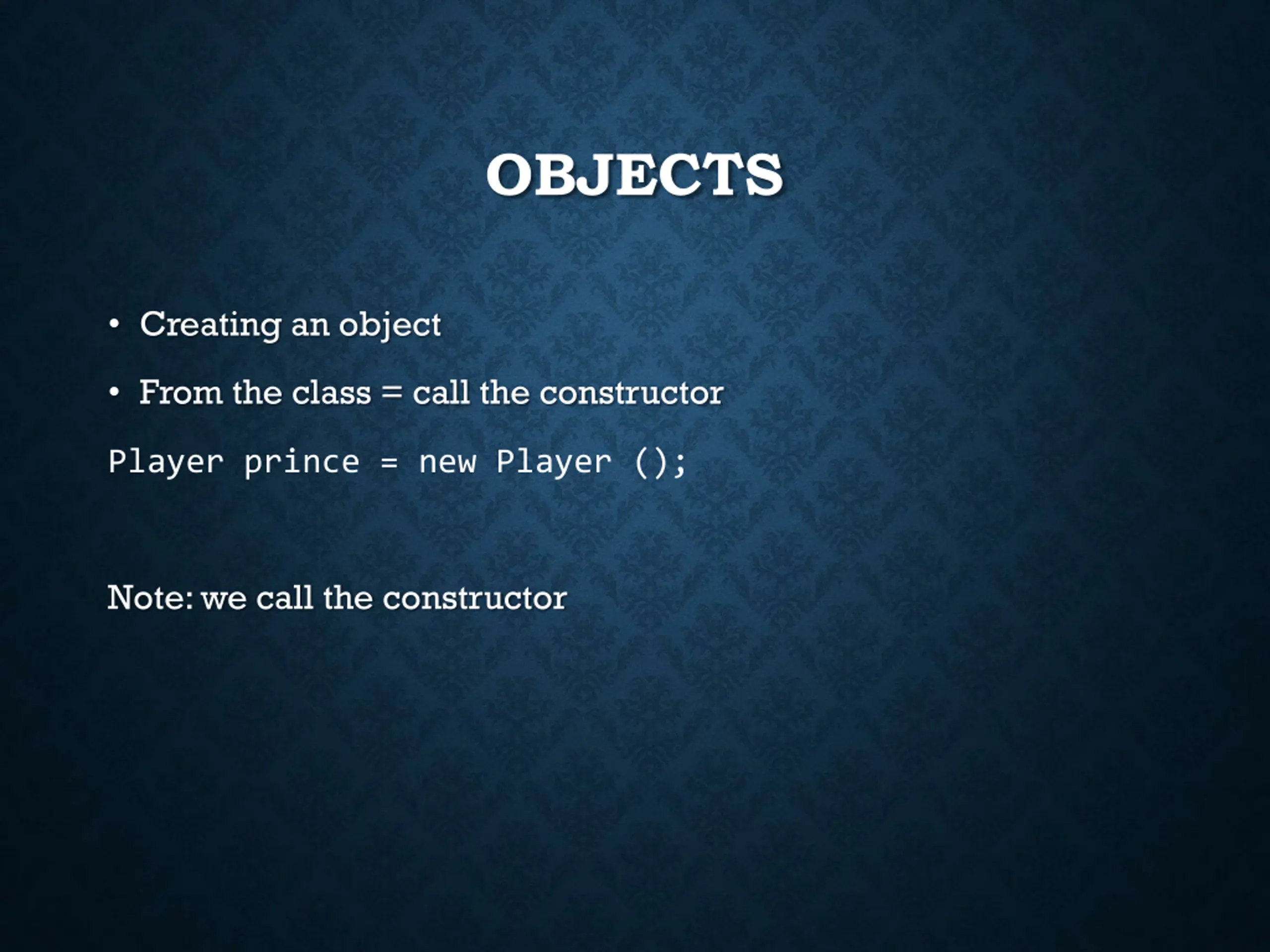 OBJECTS

• Creating an object

• From the class = call the constructor

Player prince = new Player ();

Note: we call the constructor